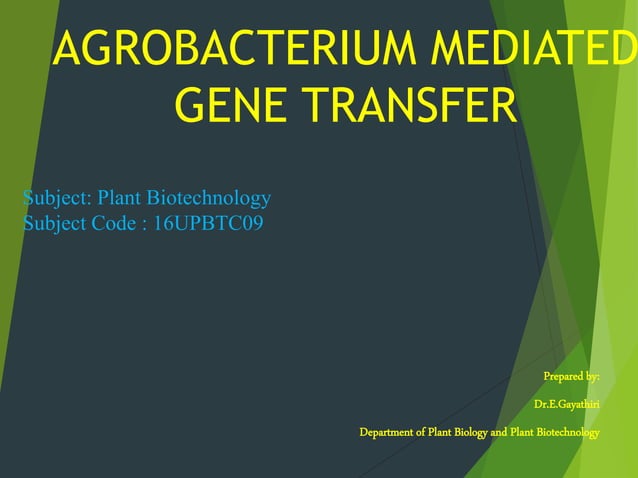 AGROBACTERIUM MEDIATED GENE TRANSFER

Subject: Plant Biotechnology
Subject Code : 16UPBTC09

Prepared by:
Dr.E.Gayathiri
Department of Plant Biology and Plant Biotechnology